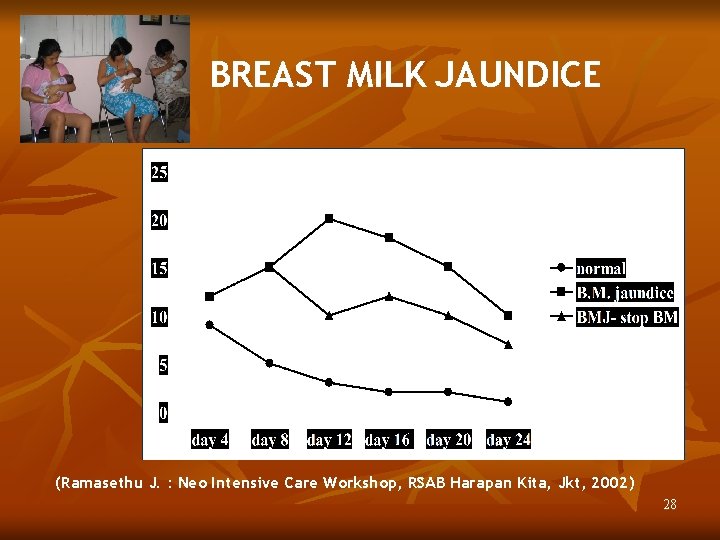 BREAST MILK JAUNDICE

25
20
15
10
5
0

day 4 day 8 day 12 day 16 day 20 day 24

normal
B.M. jaundice
BMJ- stop BM

(Ramasethu J. : Neo Intensive Care Workshop, RSAB Harapan Kita, Jkt, 2002)

28